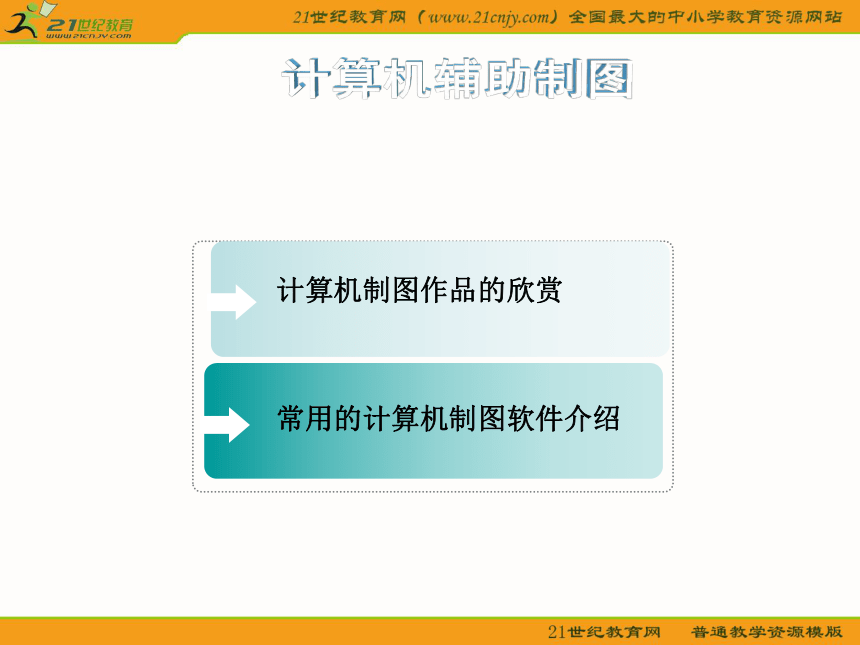 21世纪教育
www.21cnjy.com

21世纪教育网（www.21cnjy.com）全国最大的中小学教育资源网站

计算机辅助制图

计算机制图作品的欣赏

常用的计算机制图软件介绍

21世纪教育网　普通教学资源模版